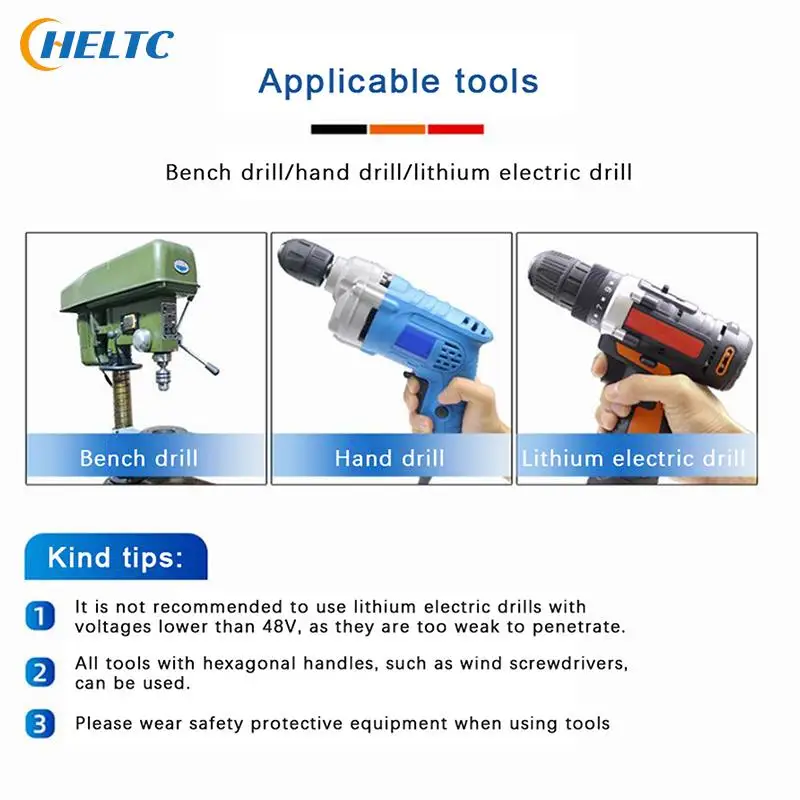 HELTC

Applicable tools

Bench drill/hand drill/lithium electric drill

Bench drill

Hand drill

Lithium electric drill

Kind tips:

1 It is not recommended to use lithium electric drills with voltages lower than 48V, as they are too weak to penetrate.

2 All tools with hexagonal handles, such as wind screwdrivers, can be used.

3 Please wear safety protective equipment when using tools